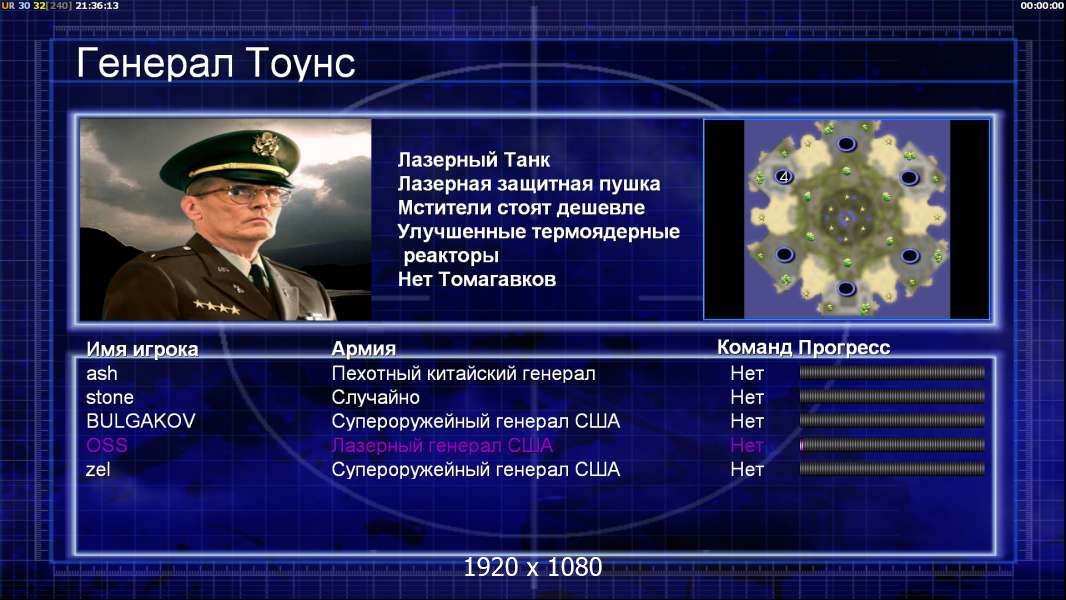 UR 30 32[240] 21:36:13

00:00:00

Генерал Тоунс

Лазерный Танк
Лазерная защитная пушка
Мстители стоят дешевле
Улучшенные термоядерные реакторы
Нет Томагавков

4

| Имя игрока | Армия | Команд | Прогресс |
|---|---|---|---|
| ash | Пехотный китайский генерал | Нет | |
| stone | Случайно | Нет | |
| BULGAKOV | Супероружейный генерал США | Нет | |
| OSS | Лазерный генерал США | Нет | |
| zel | Супероружейный генерал США | Нет | |

1920 x 1080